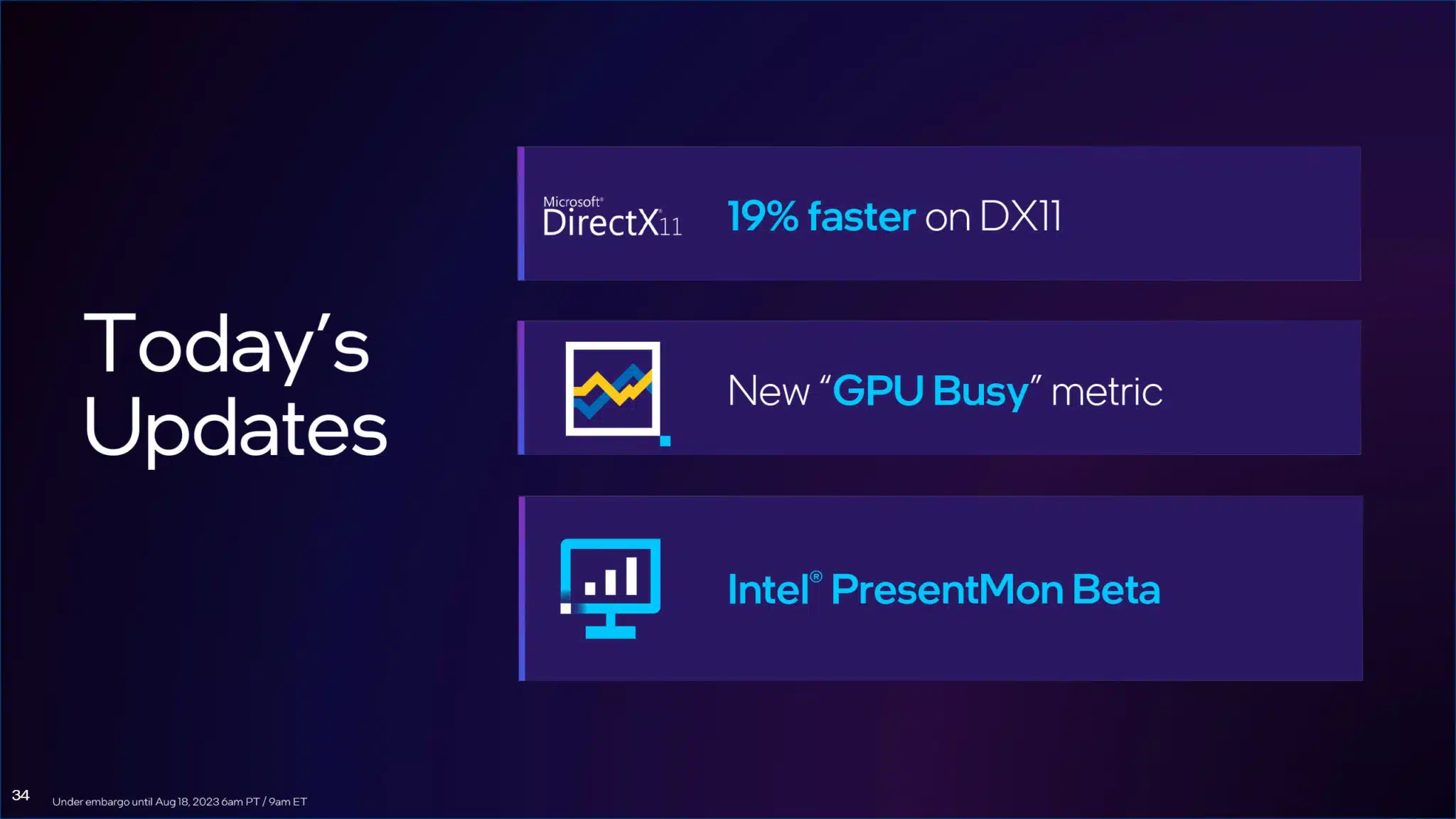 Today's Updates

Microsoft® DirectX 11

19% faster on DX11

New "GPU Busy" metric

Intel® PresentMon Beta

34

Under embargo until Aug 18, 2023 6am PT / 9am ET